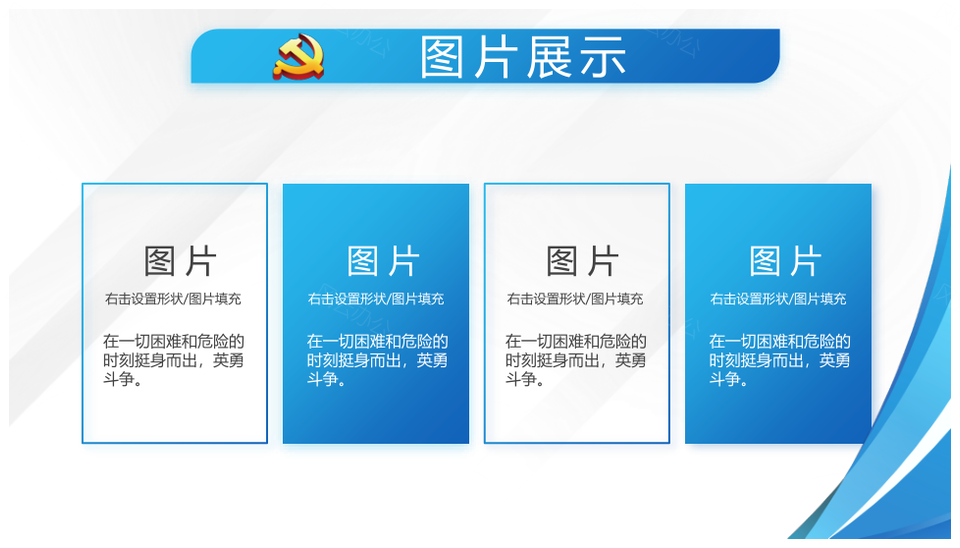 图片展示

图片

右击设置形状/图片填充

在一切困难和危险的时刻挺身而出，英勇斗争。

图片

右击设置形状/图片填充

在一切困难和危险的时刻挺身而出，英勇斗争。

图片

右击设置形状/图片填充

在一切困难和危险的时刻挺身而出，英勇斗争。

图片

右击设置形状/图片填充

在一切困难和危险的时刻挺身而出，英勇斗争。